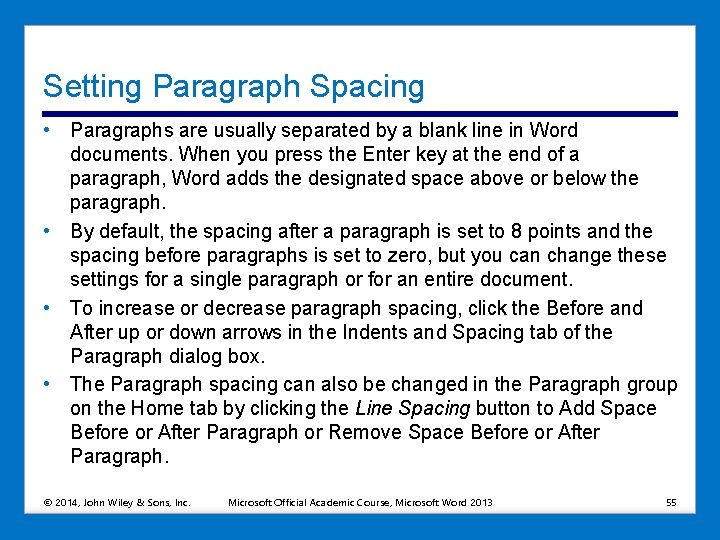 Setting Paragraph Spacing

• Paragraphs are usually separated by a blank line in Word documents. When you press the Enter key at the end of a paragraph, Word adds the designated space above or below the paragraph.

• By default, the spacing after a paragraph is set to 8 points and the spacing before paragraphs is set to zero, but you can change these settings for a single paragraph or for an entire document.

• To increase or decrease paragraph spacing, click the Before and After up or down arrows in the Indents and Spacing tab of the Paragraph dialog box.

• The Paragraph spacing can also be changed in the Paragraph group on the Home tab by clicking the Line Spacing button to Add Space Before or After Paragraph or Remove Space Before or After Paragraph.

© 2014, John Wiley & Sons, Inc. Microsoft Official Academic Course, Microsoft Word 2013 55